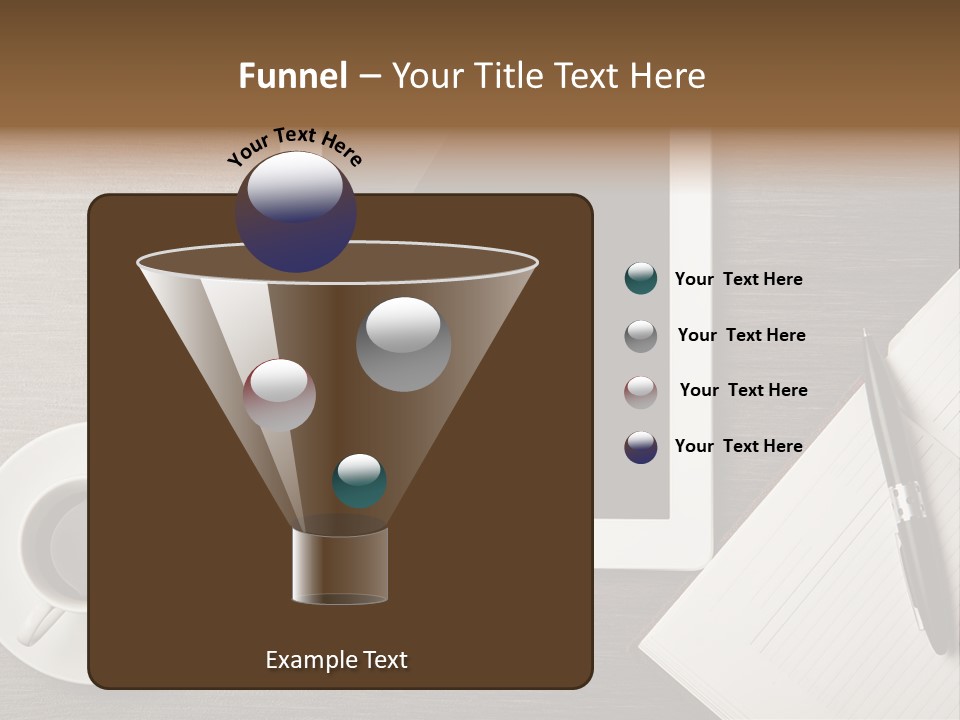 Funnel – Your Title Text Here

Your Text Here

Your  Text Here

Your  Text Here

Your  Text Here

Your  Text Here

Example Text